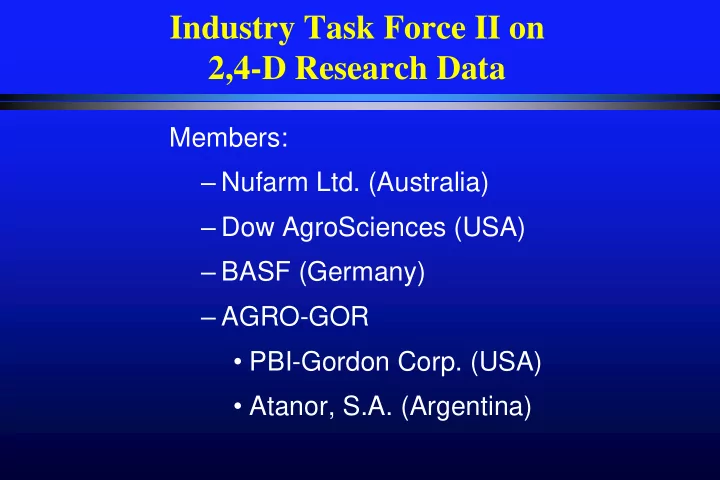 Industry Task Force II on
2,4-D Research Data

Members:
– Nufarm Ltd. (Australia)
– Dow AgroSciences (USA)
– BASF (Germany)
– AGRO-GOR
• PBI-Gordon Corp. (USA)
• Atanor, S.A. (Argentina)